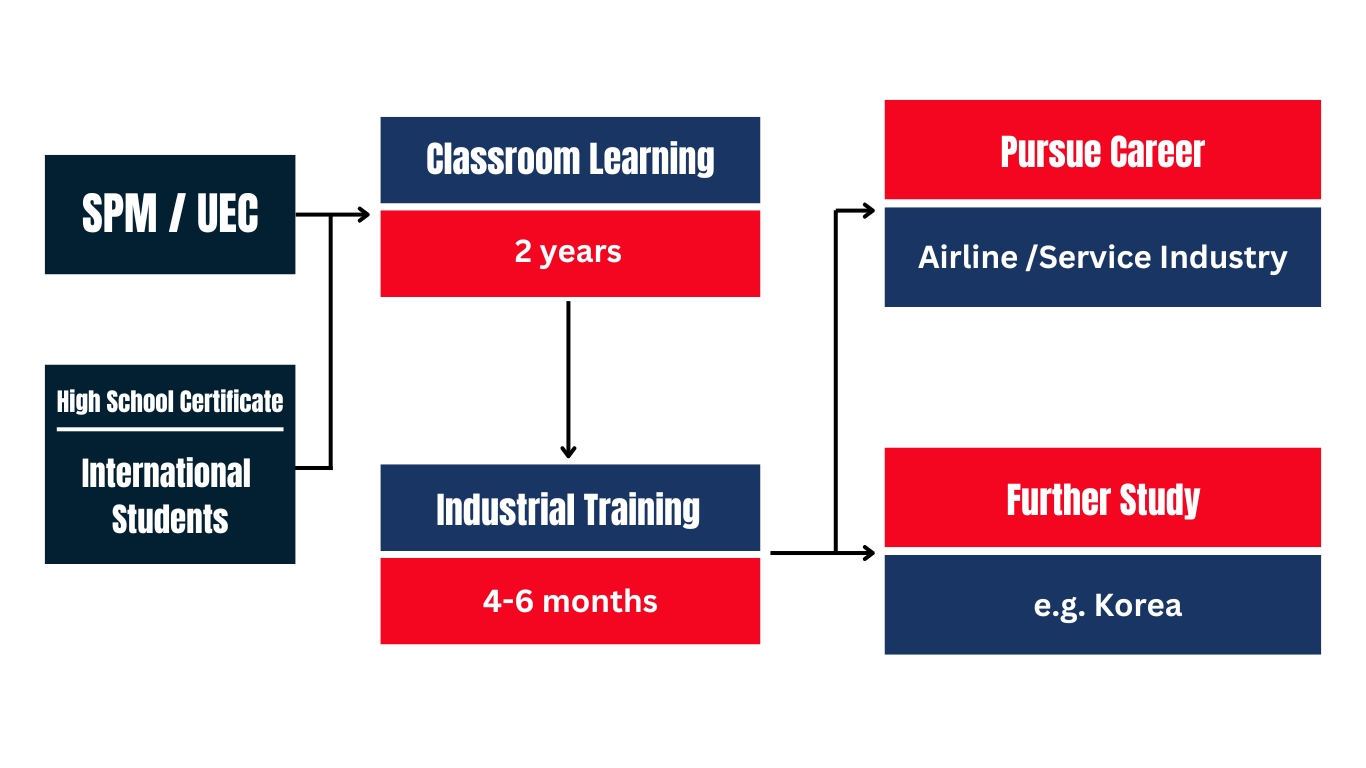 SPM / UEC

High School Certificate

International Students

Classroom Learning

2 years

Industrial Training

4-6 months

Pursue Career

Airline /Service Industry

Further Study

e.g. Korea